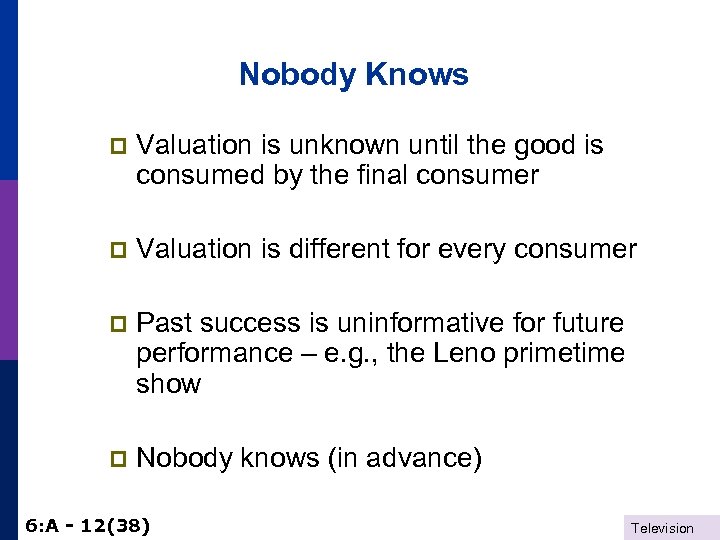 Nobody Knows

Valuation is unknown until the good is consumed by the final consumer

Valuation is different for every consumer

Past success is uninformative for future performance – e.g., the Leno primetime show

Nobody knows (in advance)

6:A - 12(38)

Television